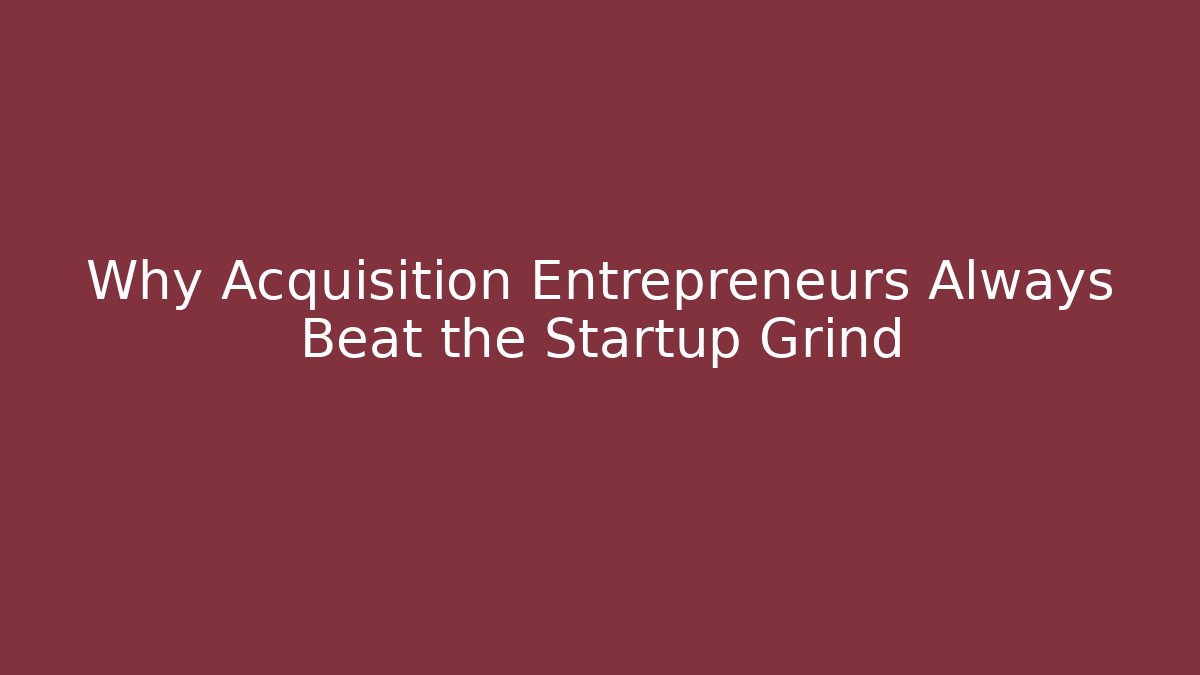 Why Acquisition Entrepreneurs Always Beat the Startup Grind